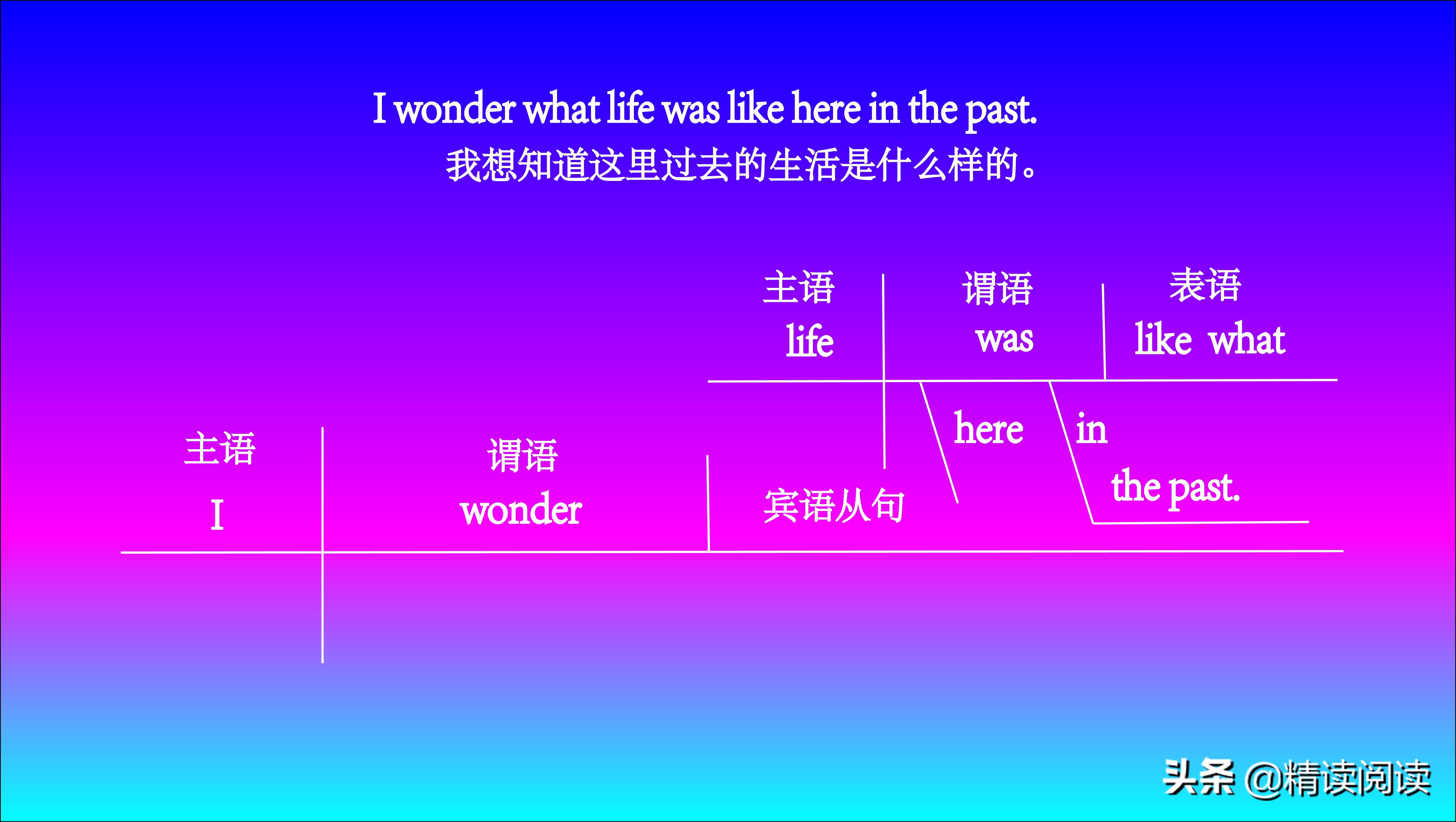 I wonder what life was like here in the past.
我想知道这里过去的生活是什么样的。

主语
life

谓语
was

表语
like what

here

in
the past.

主语
I

谓语
wonder

宾语从句

头条 @精读阅读